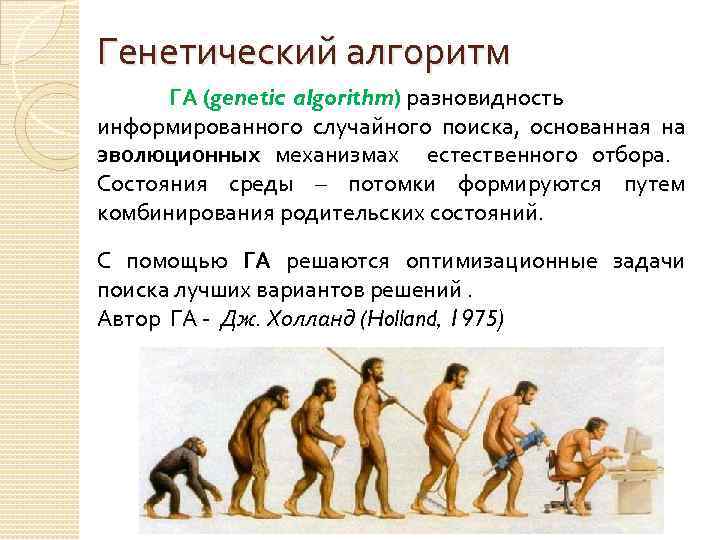 Генетический алгоритм

ГА (genetic algorithm) разновидность информированного случайного поиска, основанная на эволюционных механизмах естественного отбора. Состояния среды – потомки формируются путем комбинирования родительских состояний.

С помощью ГА решаются оптимизационные задачи поиска лучших вариантов решений .
Автор ГА - Дж. Холланд (Holland, 1975)